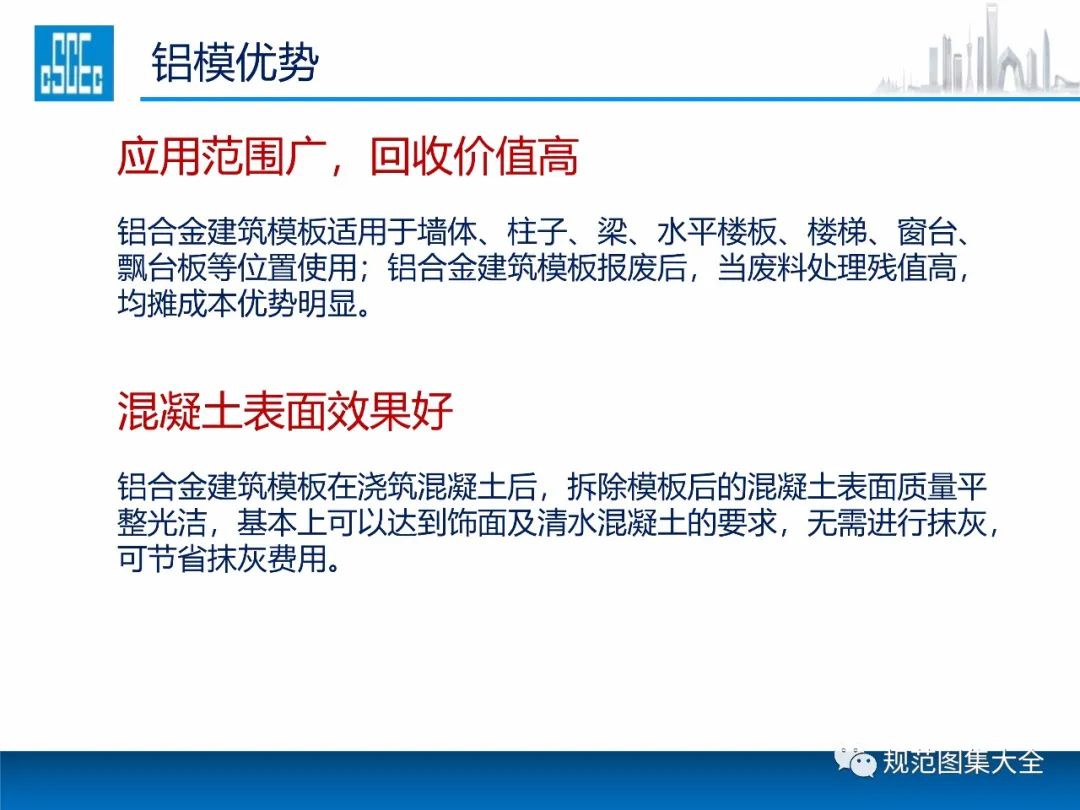 CSCEC

铝模优势

应用范围广，回收价值高

铝合金建筑模板适用于墙体、柱子、梁、水平楼板、楼梯、窗台、飘台板等位置使用；铝合金建筑模板报废后，当废料处理残值高，均摊成本优势明显。

混凝土表面效果好

铝合金建筑模板在浇筑混凝土后，拆除模板后的混凝土表面质量平整光洁，基本上可以达到饰面及清水混凝土的要求，无需进行抹灰，可节省抹灰费用。

规范图集大全